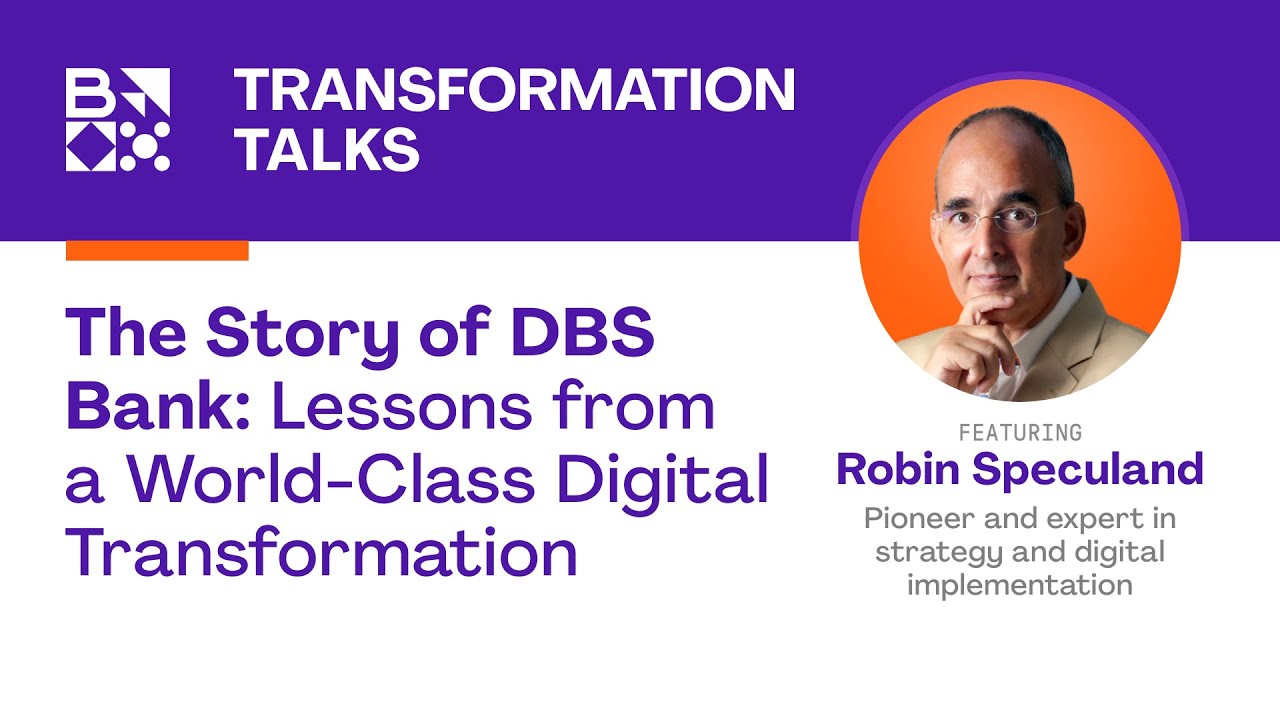 B

TRANSFORMATION TALKS

The Story of DBS Bank: Lessons from a World-Class Digital Transformation

FEATURING
Robin Speculand
Pioneer and expert in strategy and digital implementation